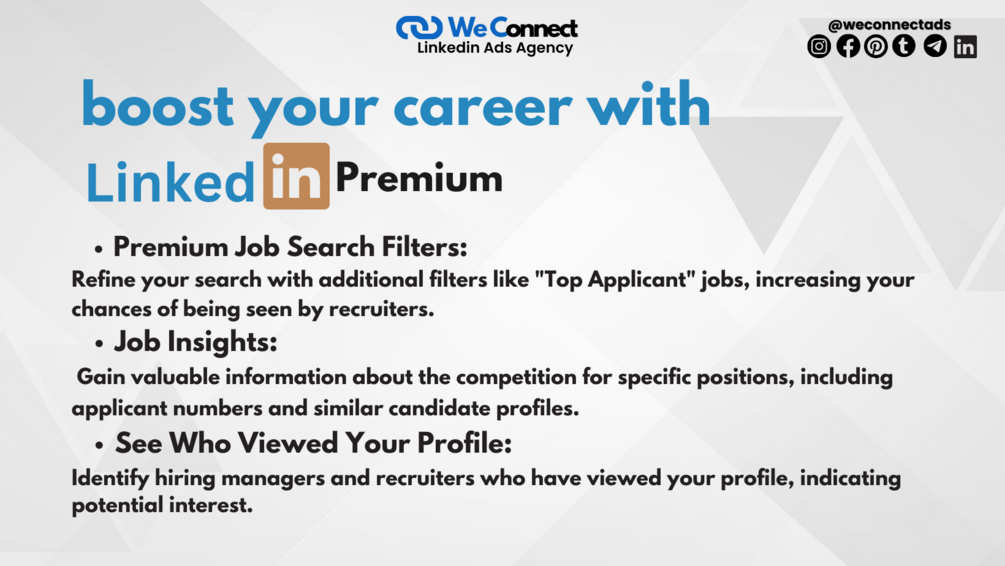 We Connect
Linkedin Ads Agency

@weconnectads

boost your career with

Linked in Premium

• Premium Job Search Filters:

Refine your search with additional filters like "Top Applicant" jobs, increasing your chances of being seen by recruiters.

• Job Insights:

Gain valuable information about the competition for specific positions, including applicant numbers and similar candidate profiles.

• See Who Viewed Your Profile:

Identify hiring managers and recruiters who have viewed your profile, indicating potential interest.